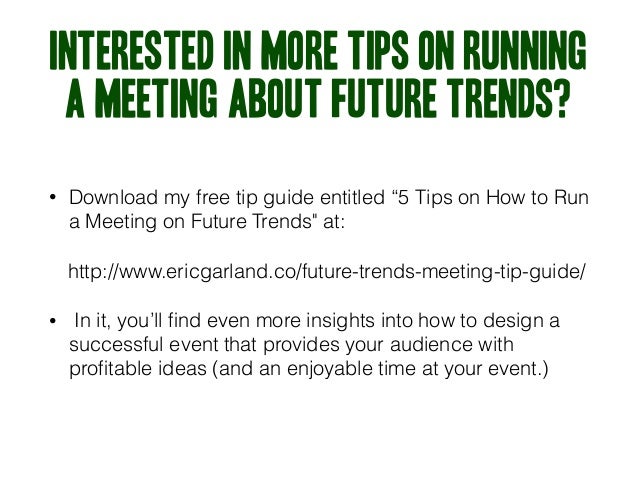 INTERESTED IN MORE TIPS ON RUNNING A MEETING ABOUT FUTURE TRENDS?

• Download my free tip guide entitled “5 Tips on How to Run a Meeting on Future Trends" at:

http://www.ericgarland.co/future-trends-meeting-tip-guide/

• In it, you’ll find even more insights into how to design a successful event that provides your audience with profitable ideas (and an enjoyable time at your event.)